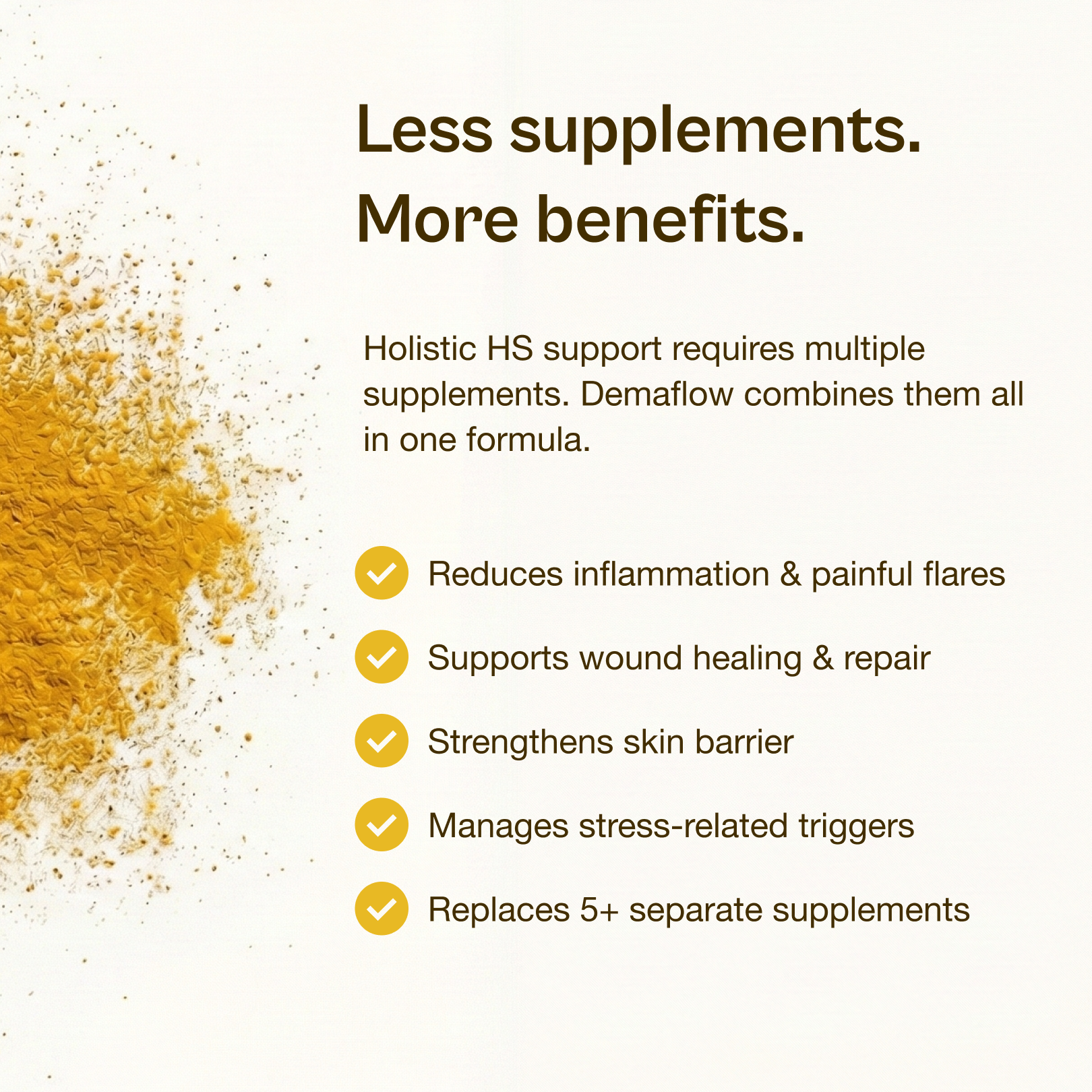 Less supplements.
More benefits.

Holistic HS support requires multiple supplements. Demaflow combines them all in one formula.

Reduces inflammation & painful flares

Supports wound healing & repair

Strengthens skin barrier

Manages stress-related triggers

Replaces 5+ separate supplements